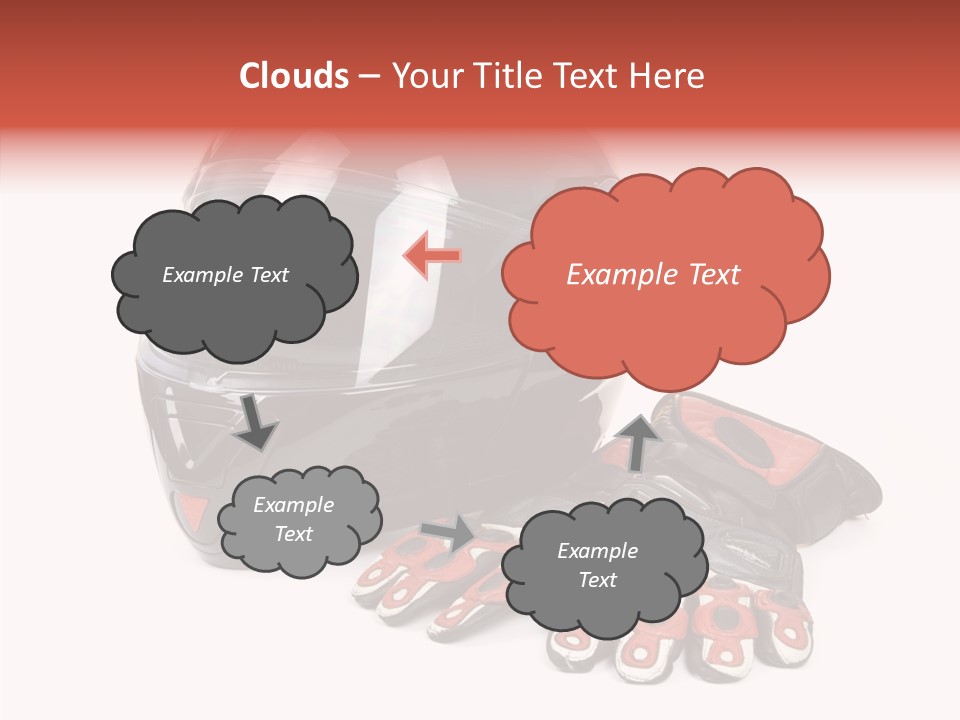 Clouds – Your Title Text Here

Example Text

Example Text

Example Text

Example Text